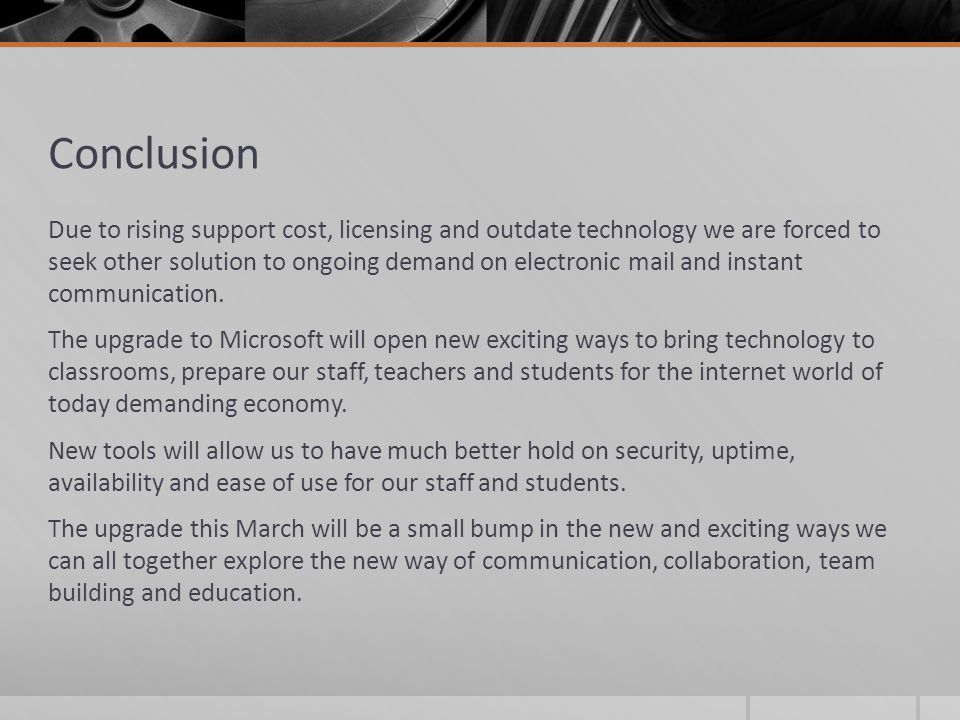 Conclusion

Due to rising support cost, licensing and outdate technology we are forced to seek other solution to ongoing demand on electronic mail and instant communication.

The upgrade to Microsoft will open new exciting ways to bring technology to classrooms, prepare our staff, teachers and students for the internet world of today demanding economy.

New tools will allow us to have much better hold on security, uptime, availability and ease of use for our staff and students.

The upgrade this March will be a small bump in the new and exciting ways we can all together explore the new way of communication, collaboration, team building and education.